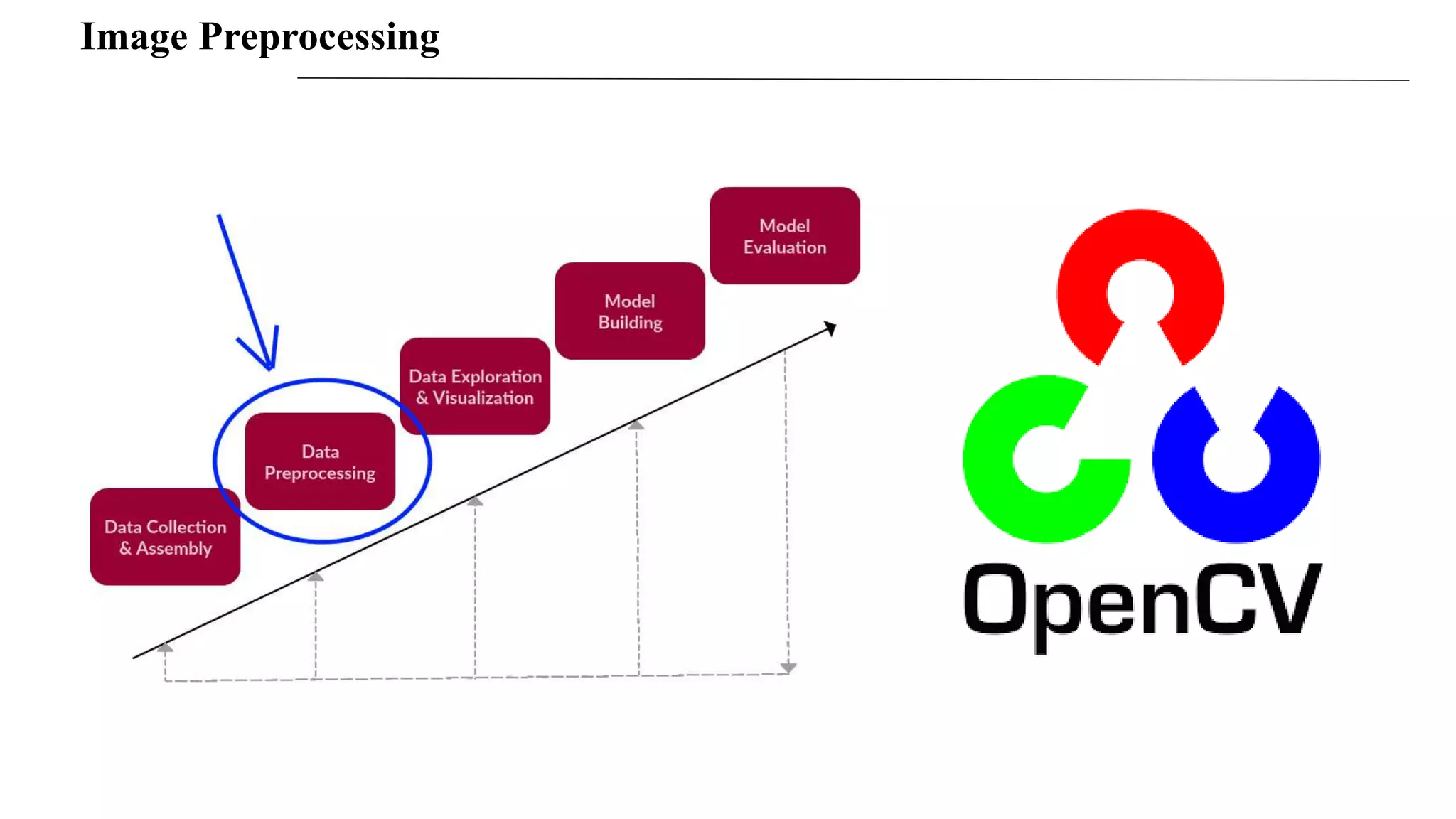 Image Preprocessing

Data Collection & Assembly

Data Preprocessing

Data Exploration & Visualization

Model Building

Model Evaluation

OpenCV